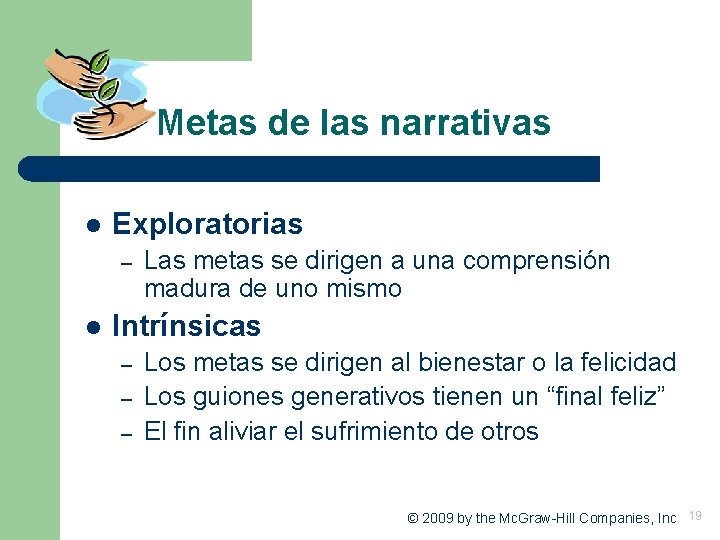 Metas de las narrativas

• Exploratorias
- Las metas se dirigen a una comprensión madura de uno mismo

• Intrínsicas
- Los metas se dirigen al bienestar o la felicidad
- Los guiones generativos tienen un "final feliz"
- El fin aliviar el sufrimiento de otros

© 2009 by the McGraw-Hill Companies, Inc 19